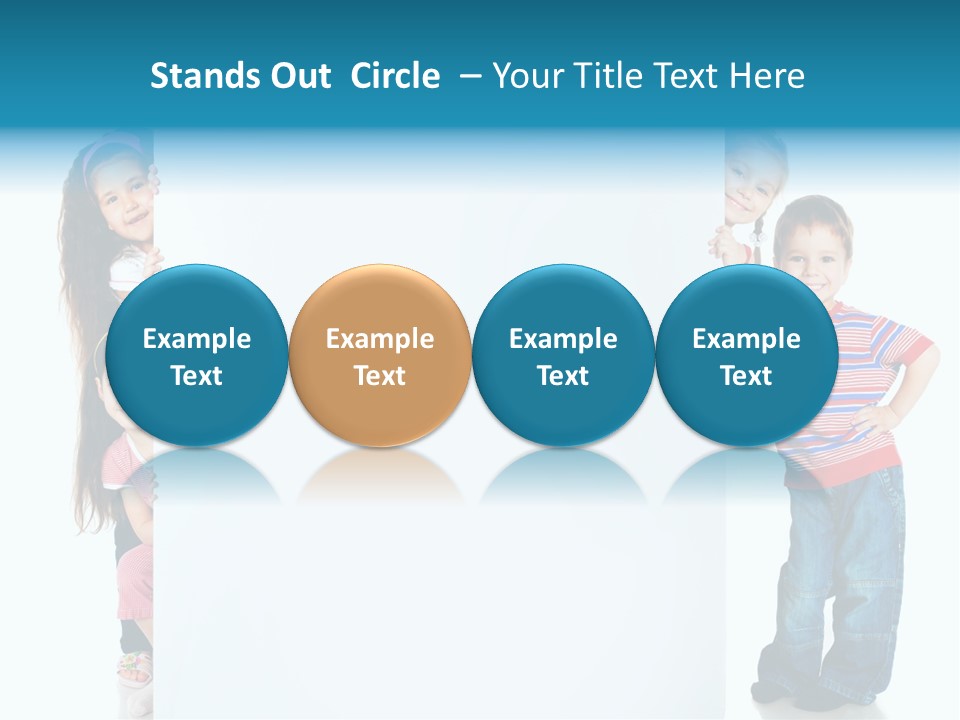 Stands Out Circle – Your Title Text Here

Example Text

Example Text

Example Text

Example Text